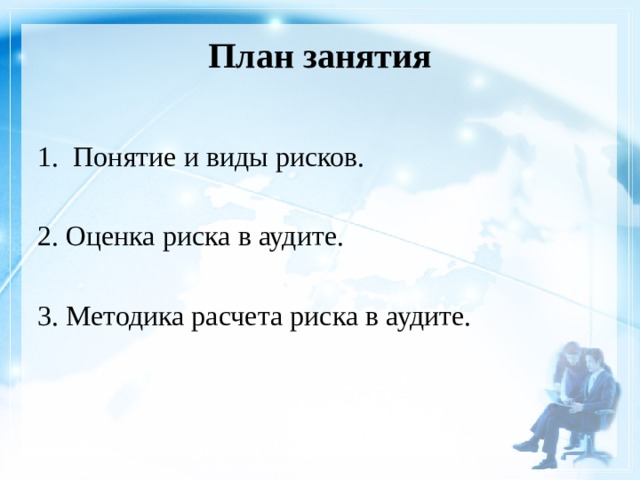 План занятия

1. Понятие и виды рисков.

2. Оценка риска в аудите.

3. Методика расчета риска в аудите.